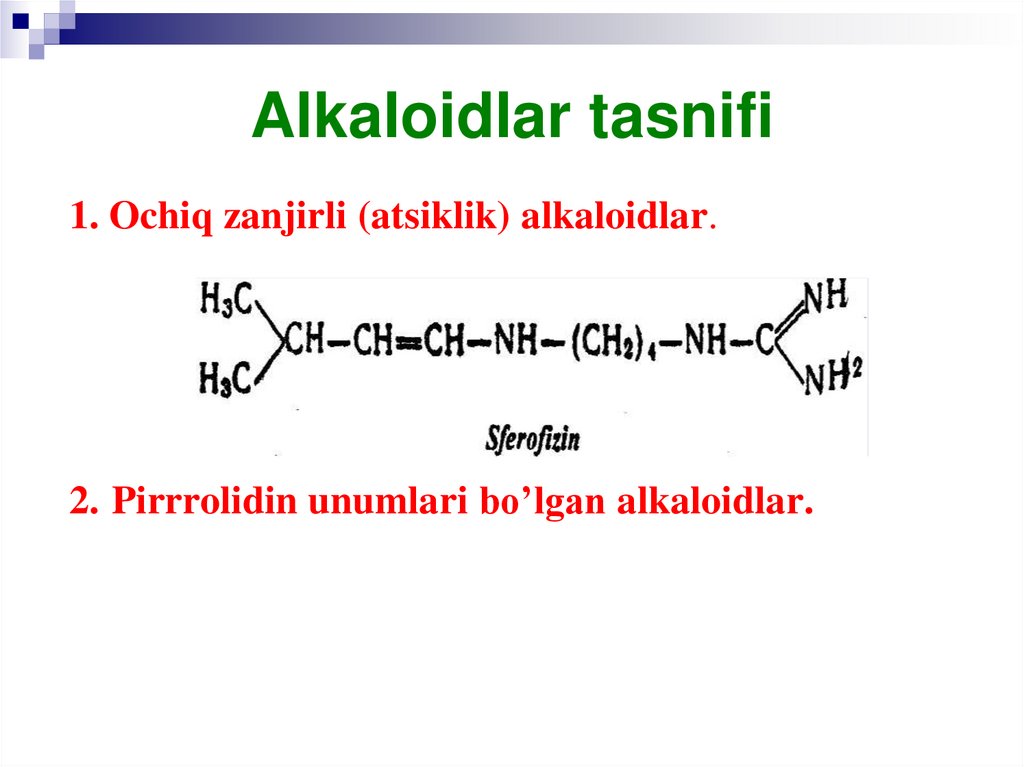 Alkaloidlar tasnifi

1. Ochiq zanjirli (atsiklik) alkaloidlar.

$H_3C$
$H_3C$
$CH-CH=CH-NH-(CH_2)_4-NH-C$
$NH$
$NH_2$

Sferofizin

2. Pirrrolidin unumlari bo’lgan alkaloidlar.